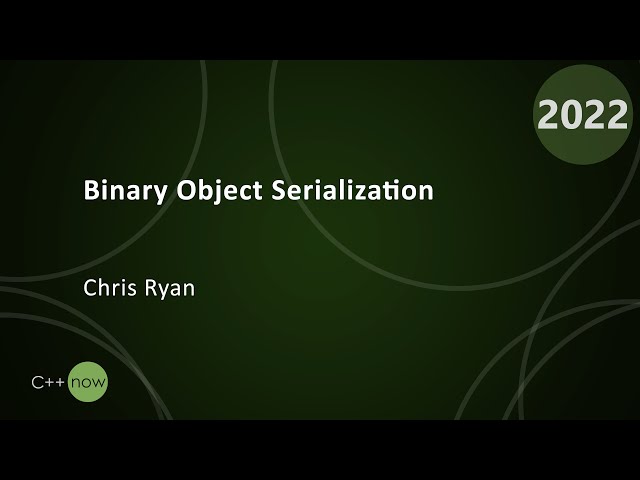 2022

Binary Object Serialization

Chris Ryan

C++ now